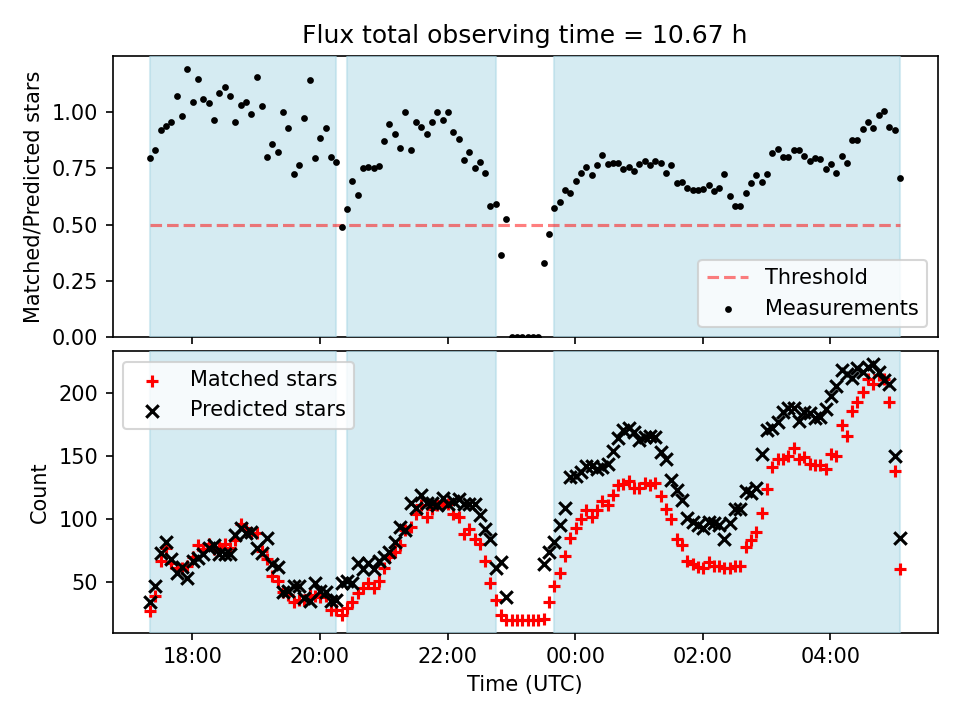 Flux total observing time = 10.67 h

Matched/Predicted stars

1.00
0.75
0.50
0.25
0.00

Threshold
Measurements

Matched stars
Predicted stars

Count

200
150
100
50

18:00
20:00
22:00
00:00
02:00
04:00

Time (UTC)